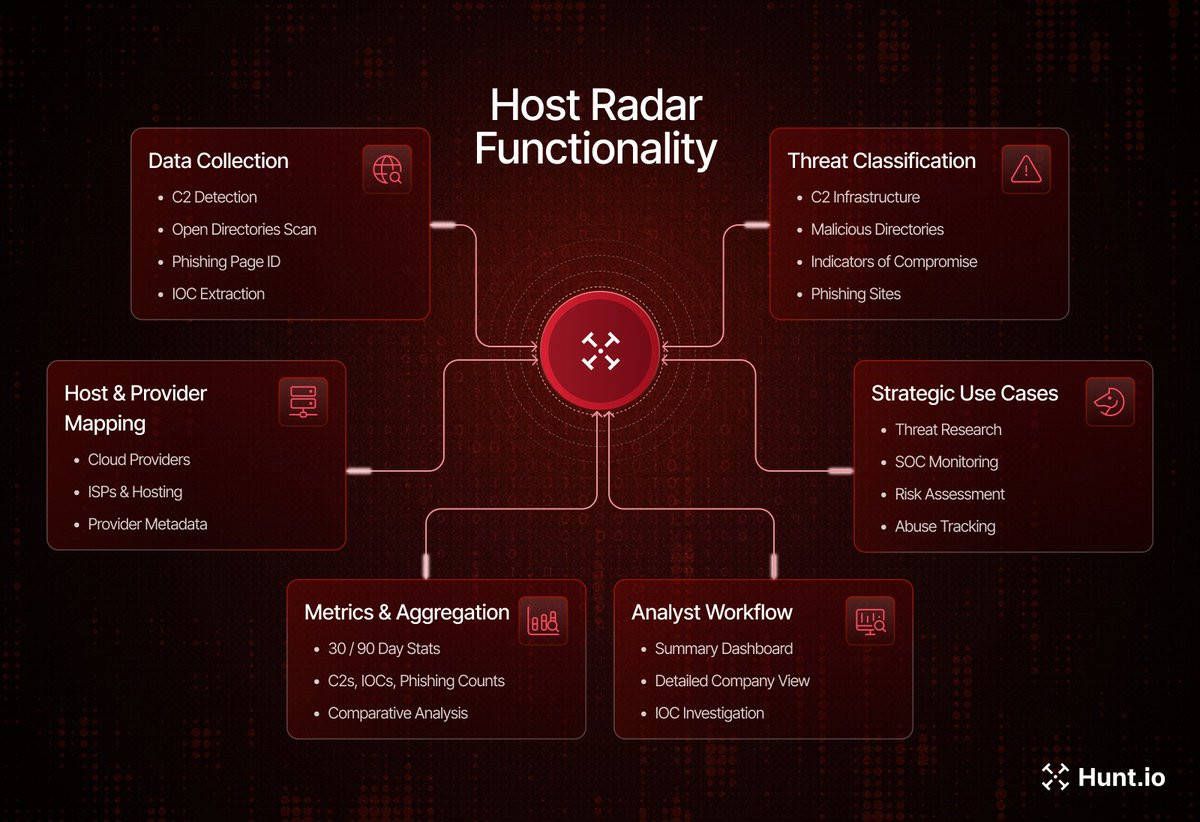 Host Radar Functionality

Data Collection
- C2 Detection
- Open Directories Scan
- Phishing Page ID
- IOC Extraction

Threat Classification
- C2 Infrastructure
- Malicious Directories
- Indicators of Compromise
- Phishing Sites

Host & Provider Mapping
- Cloud Providers
- ISPs & Hosting
- Provider Metadata

Strategic Use Cases
- Threat Research
- SOC Monitoring
- Risk Assessment
- Abuse Tracking

Metrics & Aggregation
- 30 / 90 Day Stats
- C2s, IOCs, Phishing Counts
- Comparative Analysis

Analyst Workflow
- Summary Dashboard
- Detailed Company View
- IOC Investigation

Hunt.io